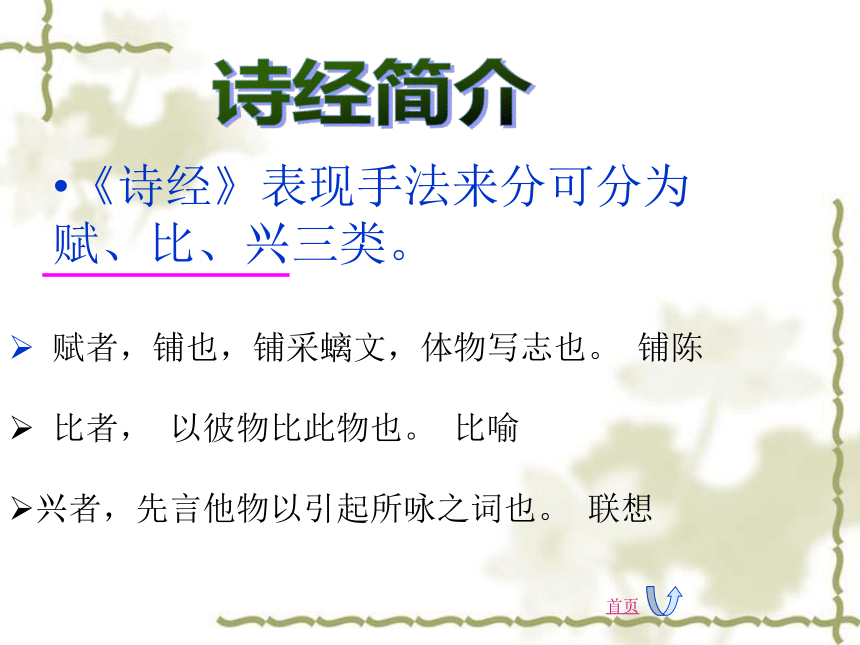 诗经简介

•《诗经》表现手法来分可分为赋、比、兴三类。

➢ 赋者，铺也，铺采螭文，体物写志也。 铺陈

➢ 比者， 以彼物比此物也。 比喻

➢兴者，先言他物以引起所咏之词也。 联想

首页